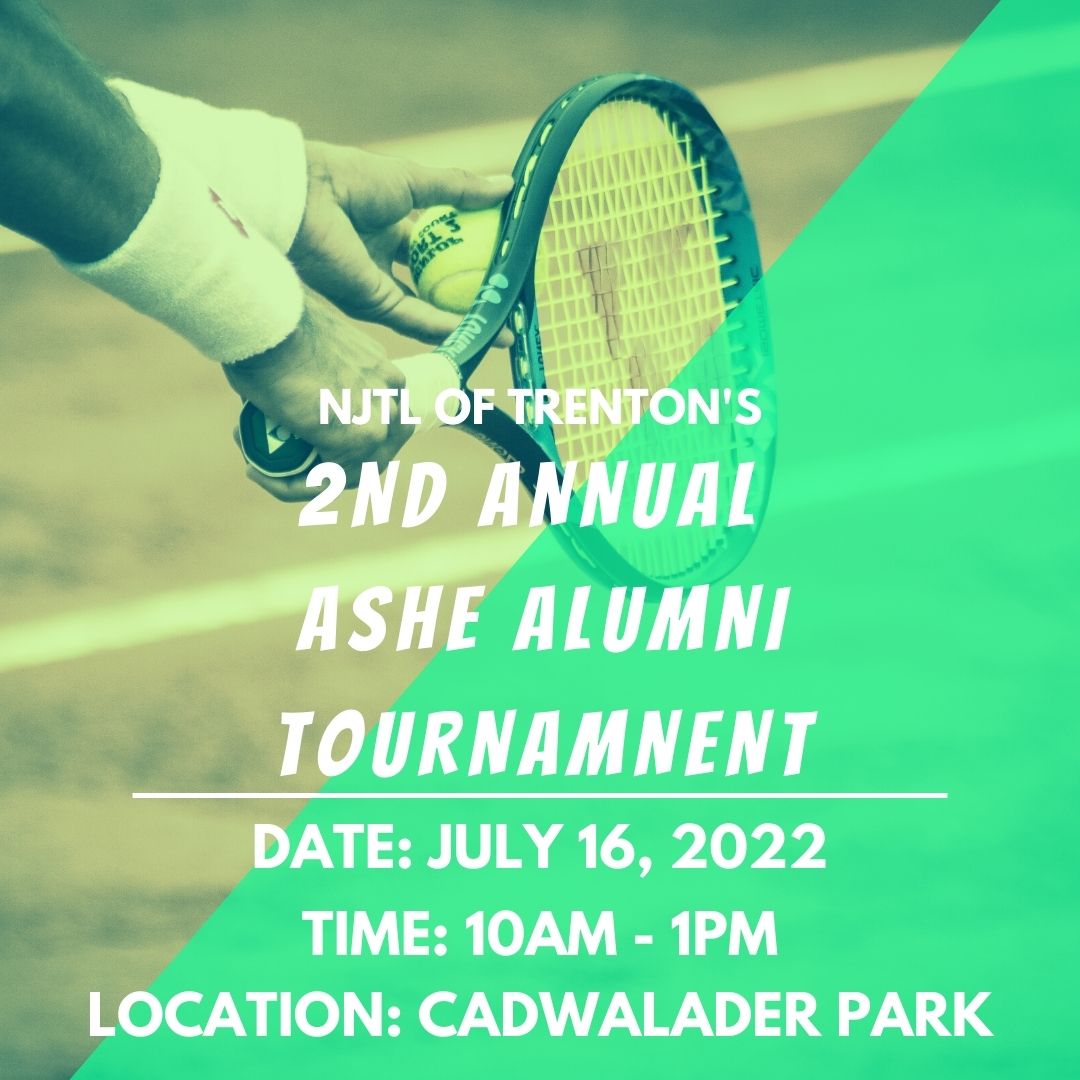 NJTL OF TRENTON'S
2ND ANNUAL
ASHE ALUMNI
TOURNAMNENT

DATE: JULY 16, 2022
TIME: 10AM - 1PM
LOCATION: CADWALADER PARK